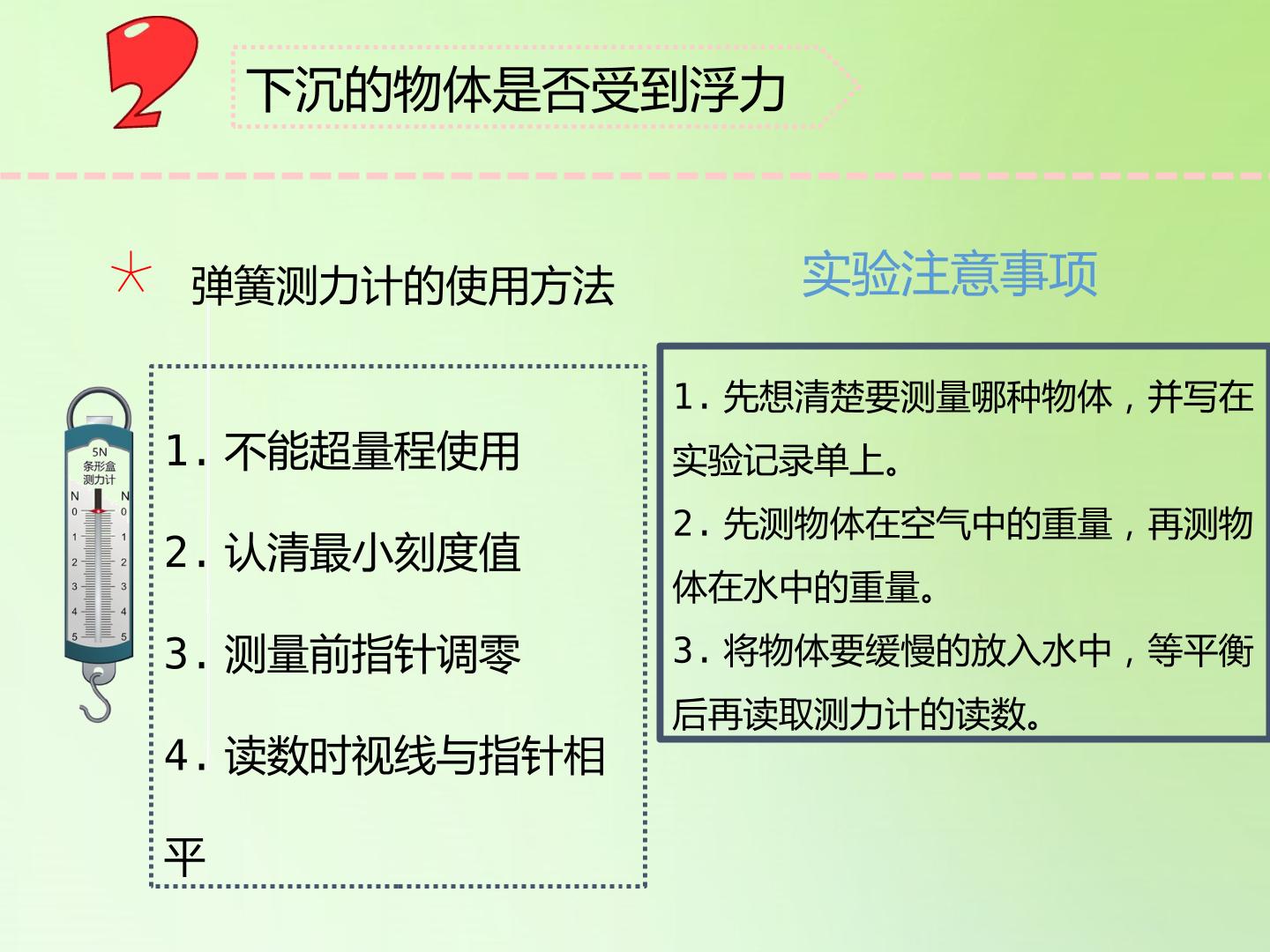 2

下沉的物体是否受到浮力

弹簧测力计的使用方法

5N
条形盒
测力计
N N
0 0
1 1
2 2
3 3
4 4
5 5

1. 不能超量程使用

2. 认清最小刻度值

3. 测量前指针调零

4. 读数时视线与指针相平

实验注意事项

1. 先想清楚要测量哪种物体，并写在实验记录单上。

2. 先测物体在空气中的重量，再测物体在水中的重量。

3. 将物体要缓慢的放入水中，等平衡后再读取测力计的读数。